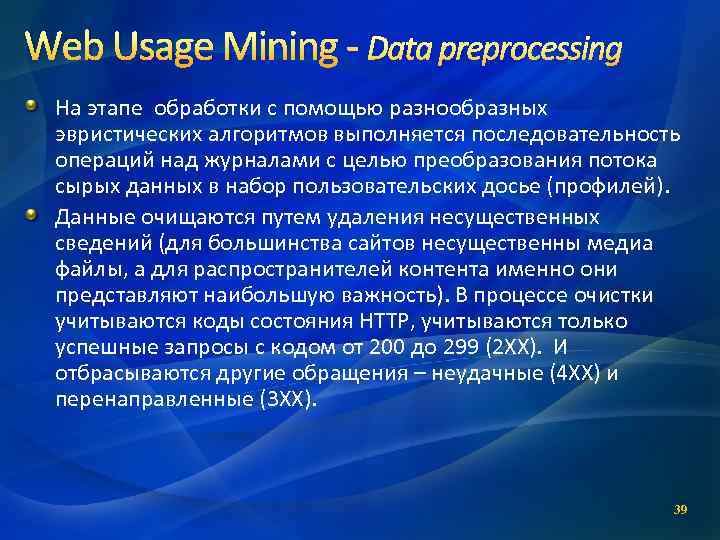 Web Usage Mining - Data preprocessing

На этапе обработки с помощью разнообразных эвристических алгоритмов выполняется последовательность операций над журналами с целью преобразования потока сырых данных в набор пользовательских досье (профилей).

Данные очищаются путем удаления несущественных сведений (для большинства сайтов несущественны медиа файлы, а для распространителей контента именно они представляют наибольшую важность). В процессе очистки учитываются коды состояния HTTP, учитываются только успешные запросы с кодом от 200 до 299 (2XX). И отбрасываются другие обращения – неудачные (4XX) и перенаправленные (3XX).

39